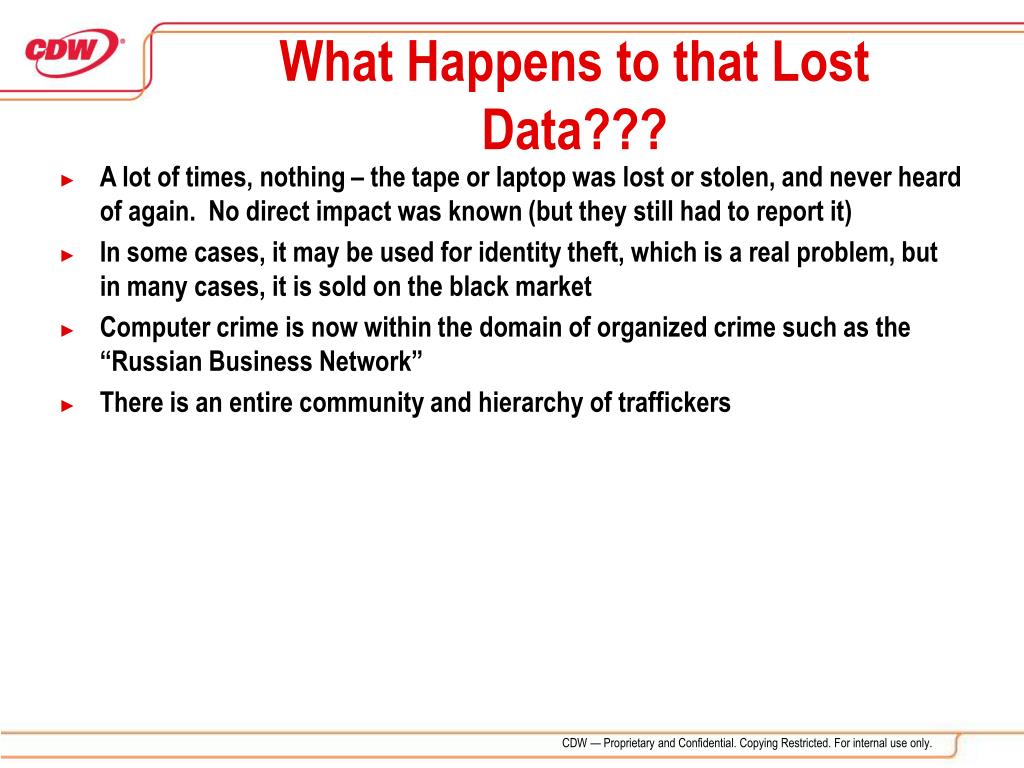 CDW®

What Happens to that Lost Data???

► A lot of times, nothing – the tape or laptop was lost or stolen, and never heard of again. No direct impact was known (but they still had to report it)

► In some cases, it may be used for identity theft, which is a real problem, but in many cases, it is sold on the black market

► Computer crime is now within the domain of organized crime such as the “Russian Business Network”

► There is an entire community and hierarchy of traffickers

CDW — Proprietary and Confidential. Copying Restricted. For internal use only.